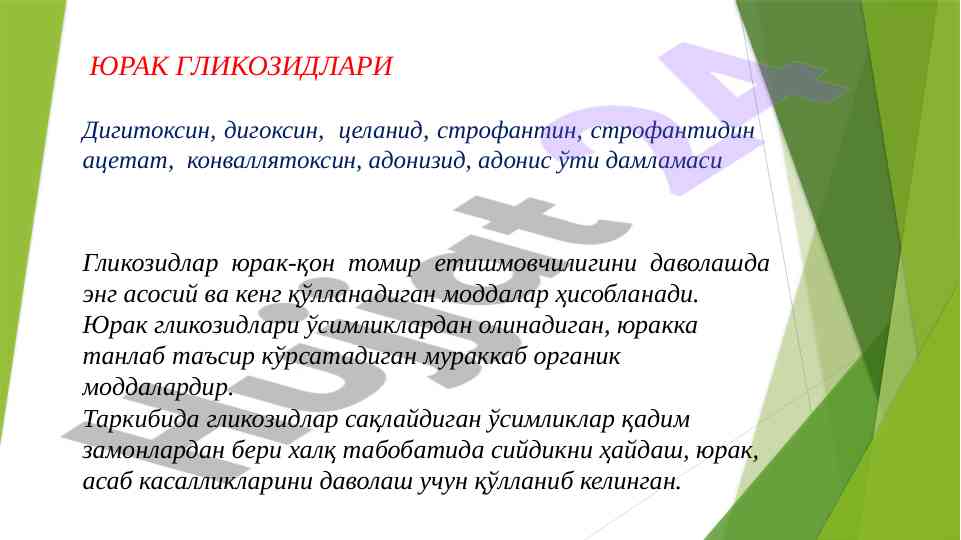 ЮРАК ГЛИКОЗИДЛАРИ

Дигитоксин, дигоксин, целанид, строфантин, строфантидин ацетат, конваллятоксин, адонизид, адонис ўти дамламаси

Гликозидлар юрак-қон томир етишмовчилигини даволашда энг асосий ва кенг қўлланадиган моддалар ҳисобланади.
Юрак гликозидлари ўсимликлардан олинадиган, юракка танлаб таъсир кўрсатадиган мураккаб органик моддалардир.
Таркибида гликозидлар сақлайдиган ўсимликлар қадим замонлардан бери халқ табобатида сийдикни ҳайдаш, юрак, асаб касалликларини даволаш учун қўлланиб келинган.

Hujjat 24